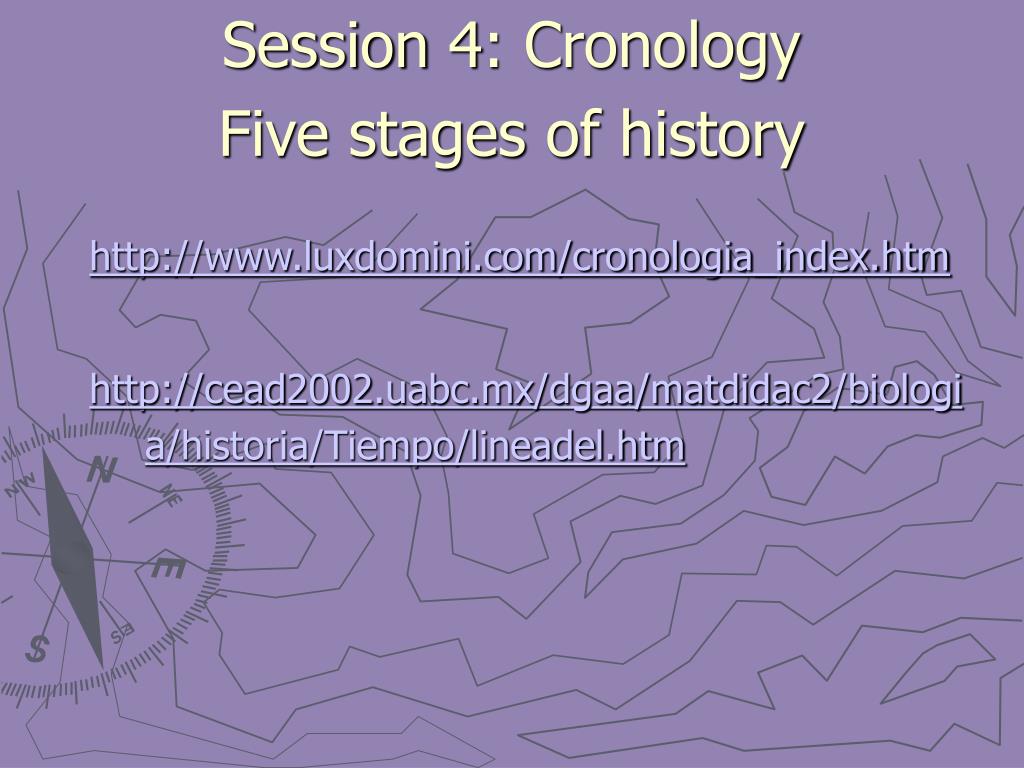 Session 4: Cronology
Five stages of history

http://www.luxdomini.com/cronologia_index.htm

http://cead2002.uabc.mx/dgaa/matdidac2/biologia/historia/Tiempo/lineadel.htm

NW N NE E SE S